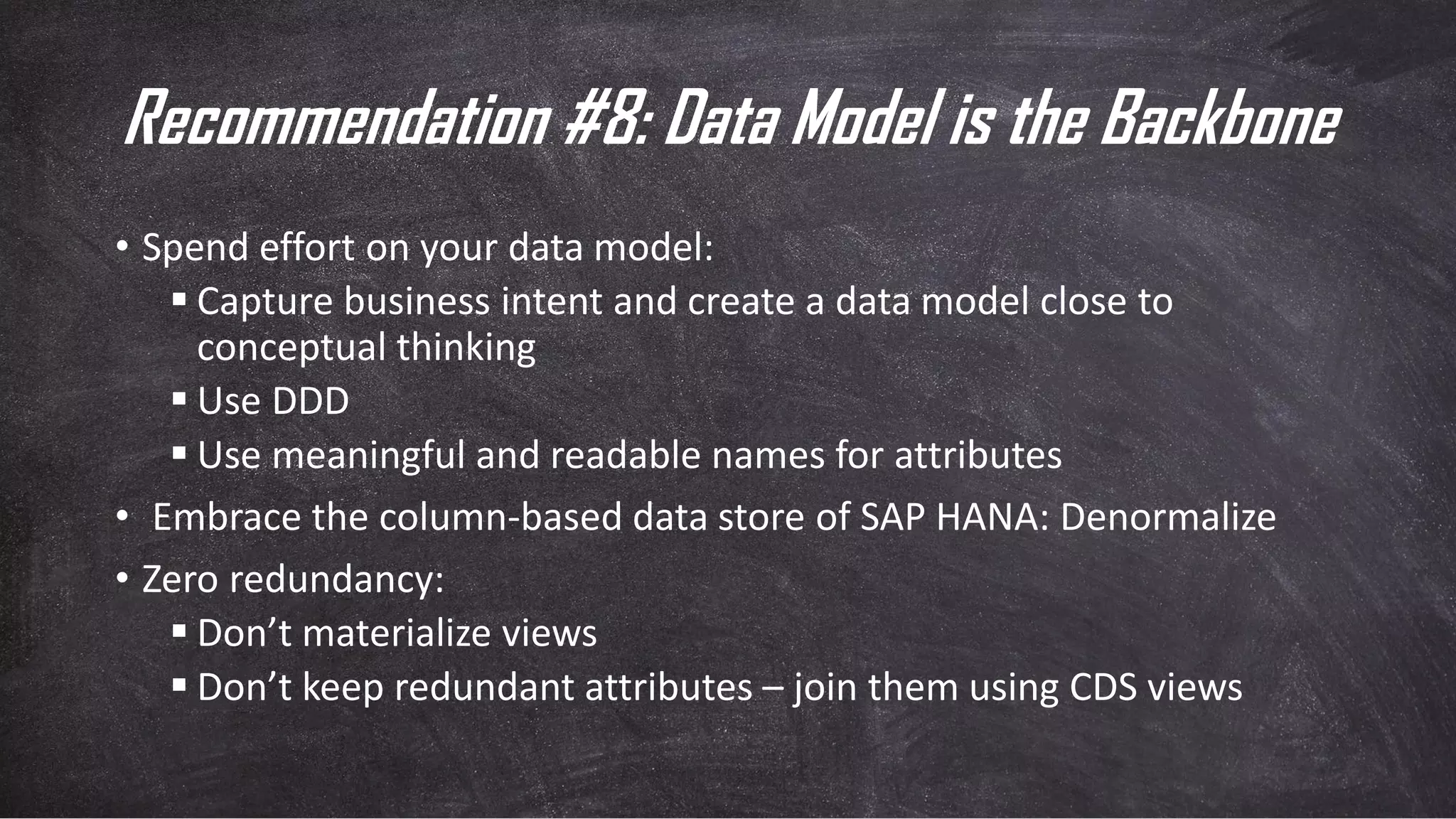 Recommendation #8: Data Model is the Backbone

• Spend effort on your data model:
  ▪ Capture business intent and create a data model close to conceptual thinking
  ▪ Use DDD
  ▪ Use meaningful and readable names for attributes
• Embrace the column-based data store of SAP HANA: Denormalize
• Zero redundancy:
  ▪ Don’t materialize views
  ▪ Don’t keep redundant attributes – join them using CDS views